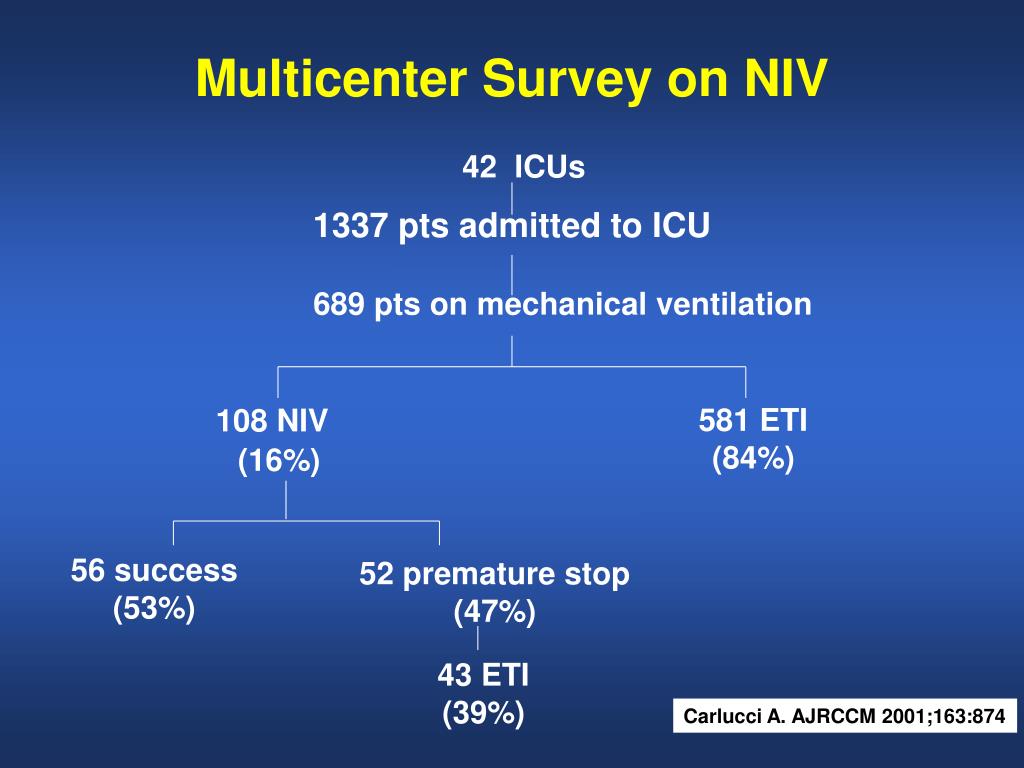 Multicenter Survey on NIV

42 ICUs

1337 pts admitted to ICU

689 pts on mechanical ventilation

108 NIV
(16%)

581 ETI
(84%)

56 success
(53%)

52 premature stop
(47%)

43 ETI
(39%)

Carlucci A. AJRCCM 2001;163:874